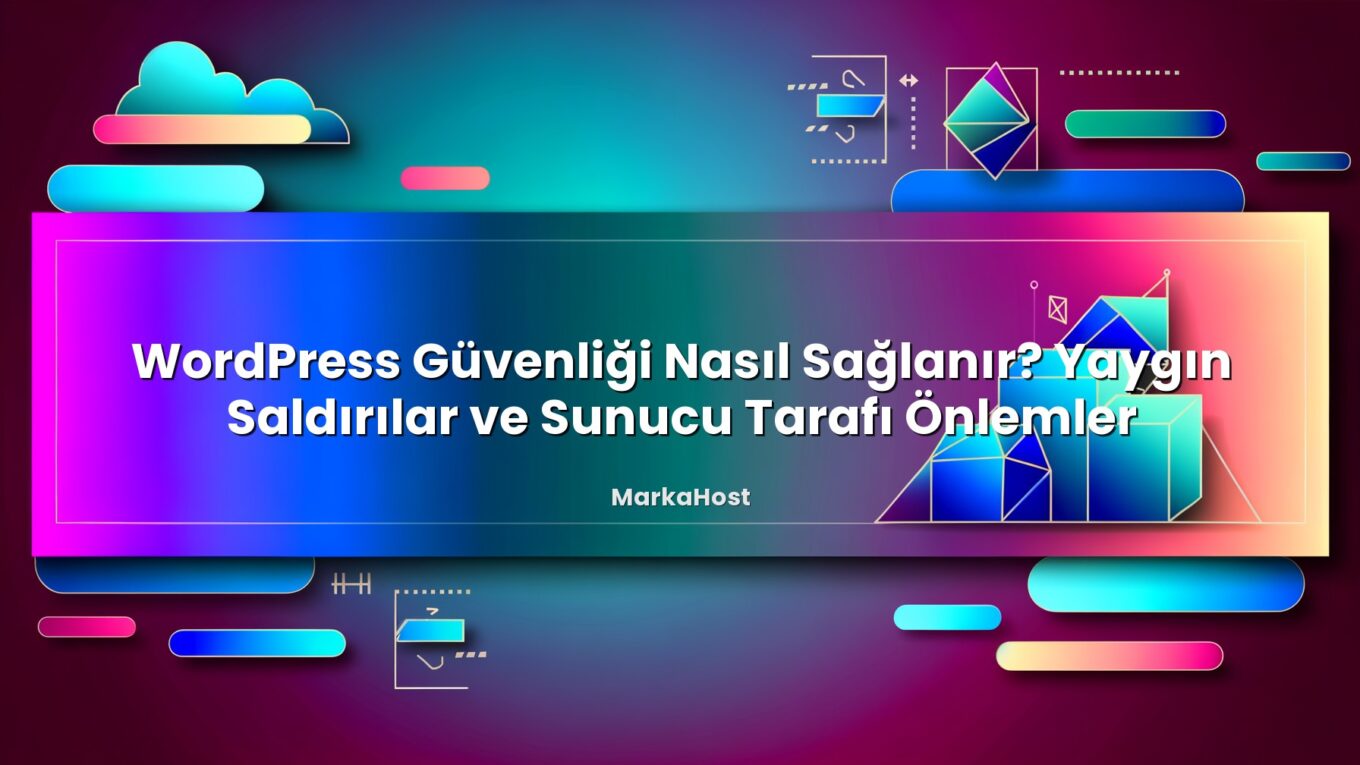 WordPress Güvenliği Nasıl Sağlanır? Yaygın Saldırılar ve Sunucu Tarafı Önlemler

MarkaHost